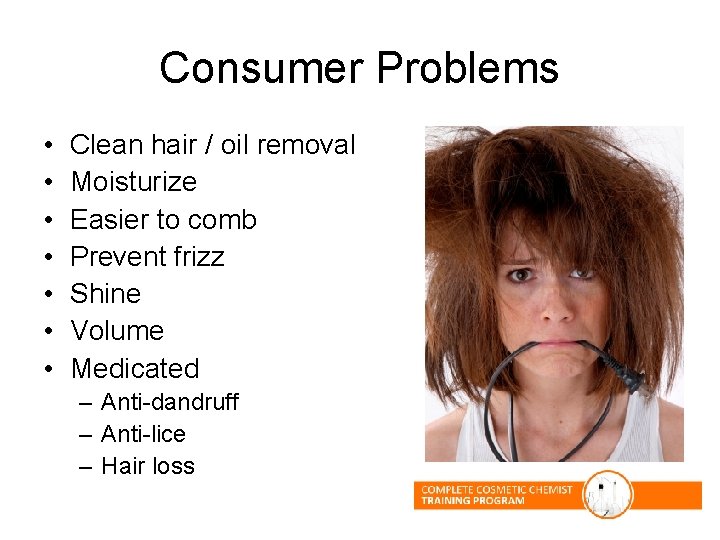 Consumer Problems

• Clean hair / oil removal
• Moisturize
• Easier to comb
• Prevent frizz
• Shine
• Volume
• Medicated
  – Anti-dandruff
  – Anti-lice
  – Hair loss

COMPLETE COSMETIC CHEMIST
TRAINING PROGRAM